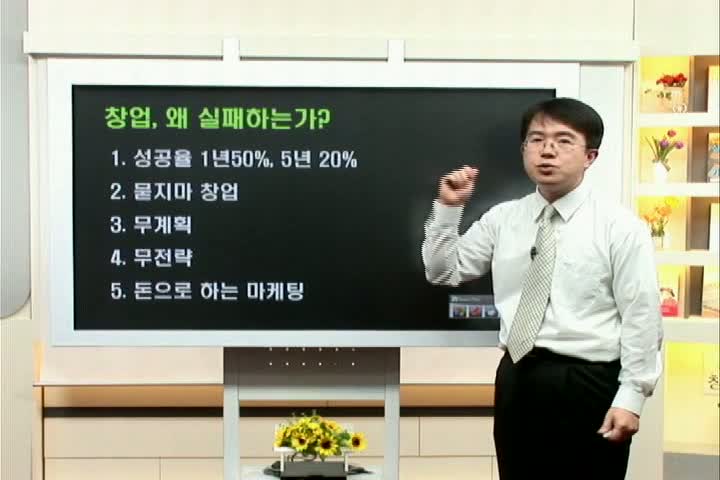 창업, 왜 실패하는가?

1. 성공율 1년50%, 5년 20%
2. 묻지마 창업
3. 무계획
4. 무전략
5. 돈으로 하는 마케팅